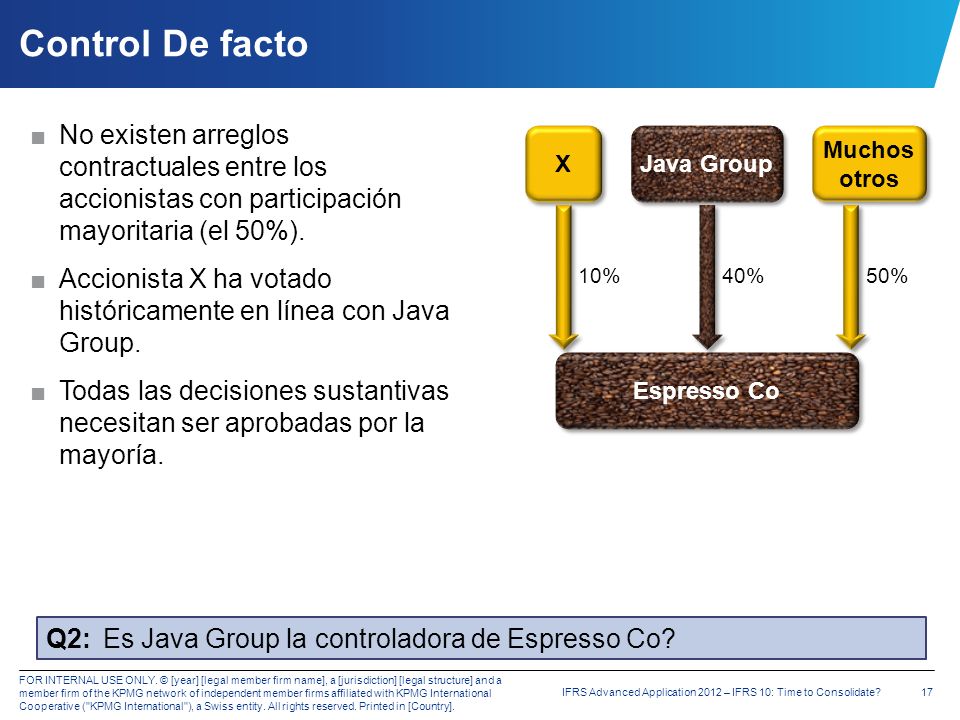 Control De facto

■ No existen arreglos contractuales entre los accionistas con participación mayoritaria (el 50%).

■ Accionista X ha votado históricamente en línea con Java Group.

■ Todas las decisiones sustantivas necesitan ser aprobadas por la mayoría.

X

Java Group

Muchos otros

10%

40%

50%

Espresso Co

Q2: Es Java Group la controladora de Espresso Co?

FOR INTERNAL USE ONLY. © [year] [legal member firm name], a [jurisdiction] [legal structure] and a member firm of the KPMG network of independent member firms affiliated with KPMG International Cooperative ("KPMG International"), a Swiss entity. All rights reserved. Printed in [Country].

IFRS Advanced Application 2012 – IFRS 10: Time to Consolidate?

17